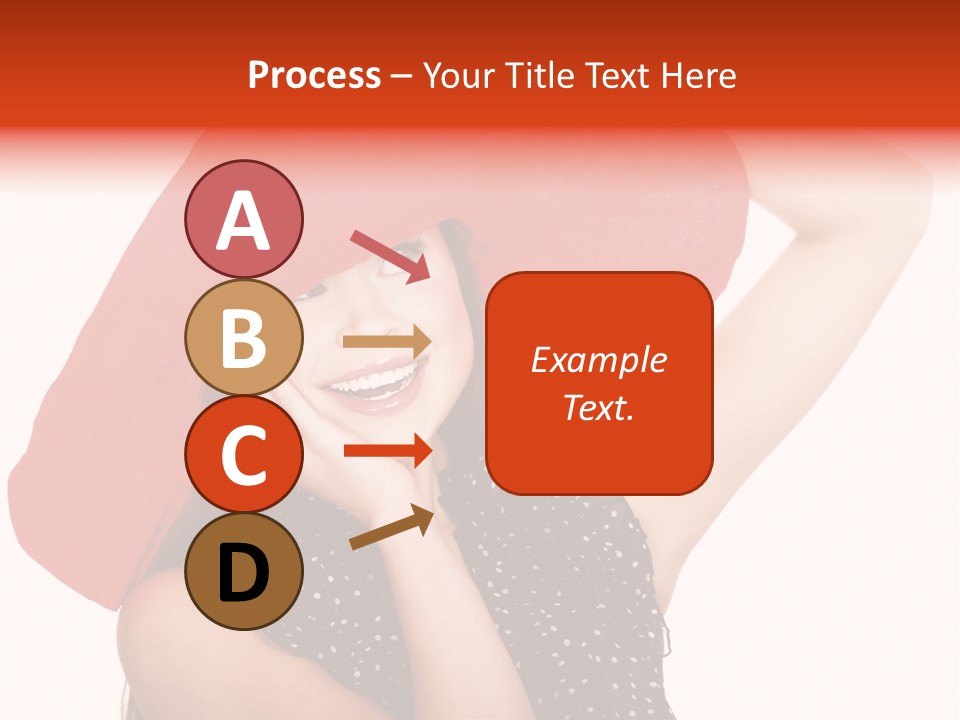 Process – Your Title Text Here

A

B

C

D

Example Text.